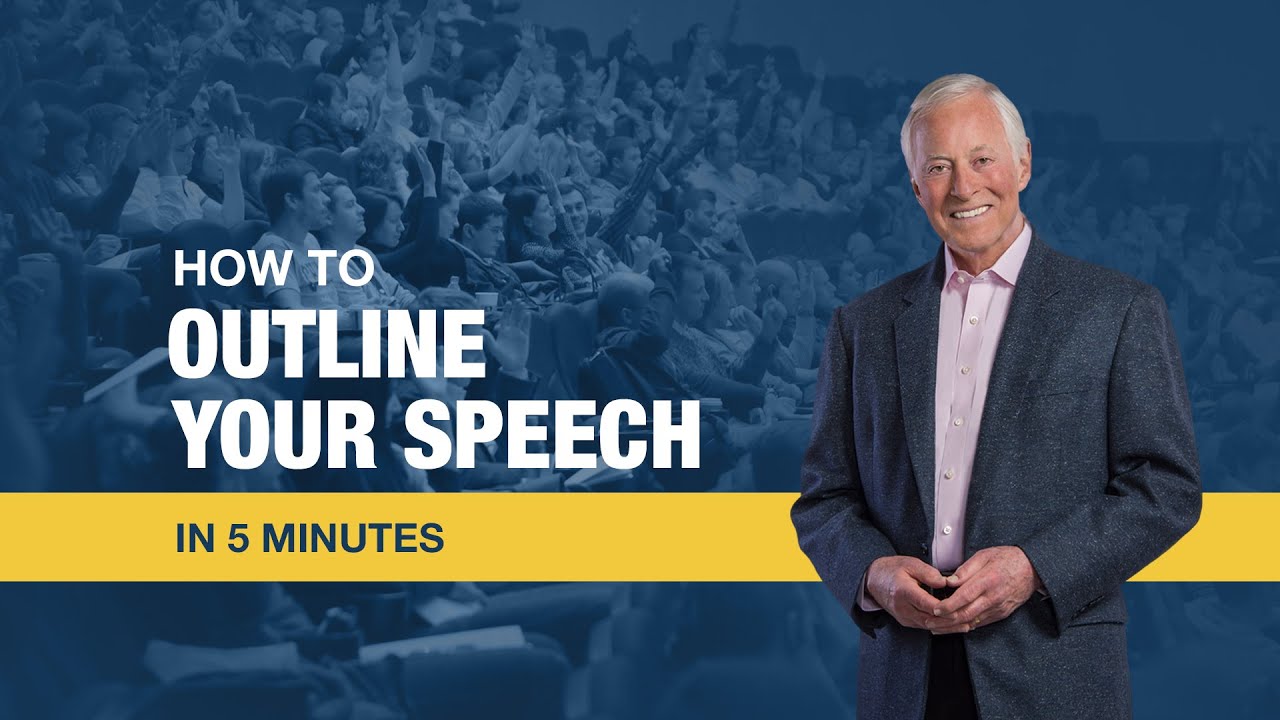 HOW TO
OUTLINE
YOUR SPEECH

IN 5 MINUTES